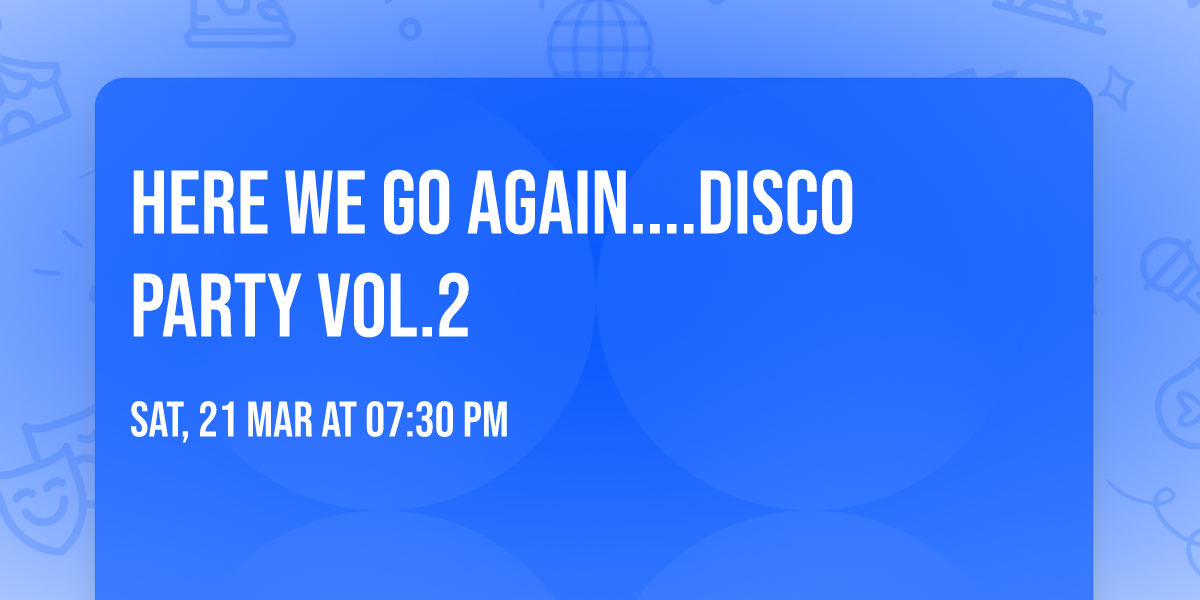 HERE WE GO AGAIN....DISCO PARTY VOL.2

SAT, 21 MAR AT 07:30 PM